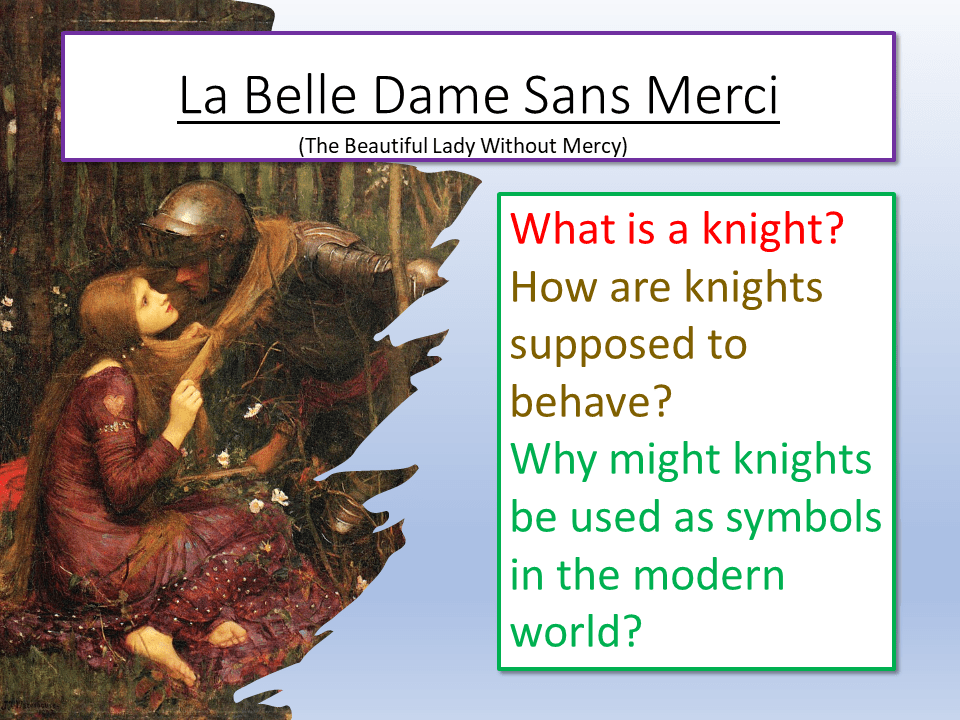 La Belle Dame Sans Merci

(The Beautiful Lady Without Mercy)

What is a knight?
How are knights supposed to behave?
Why might knights be used as symbols in the modern world?